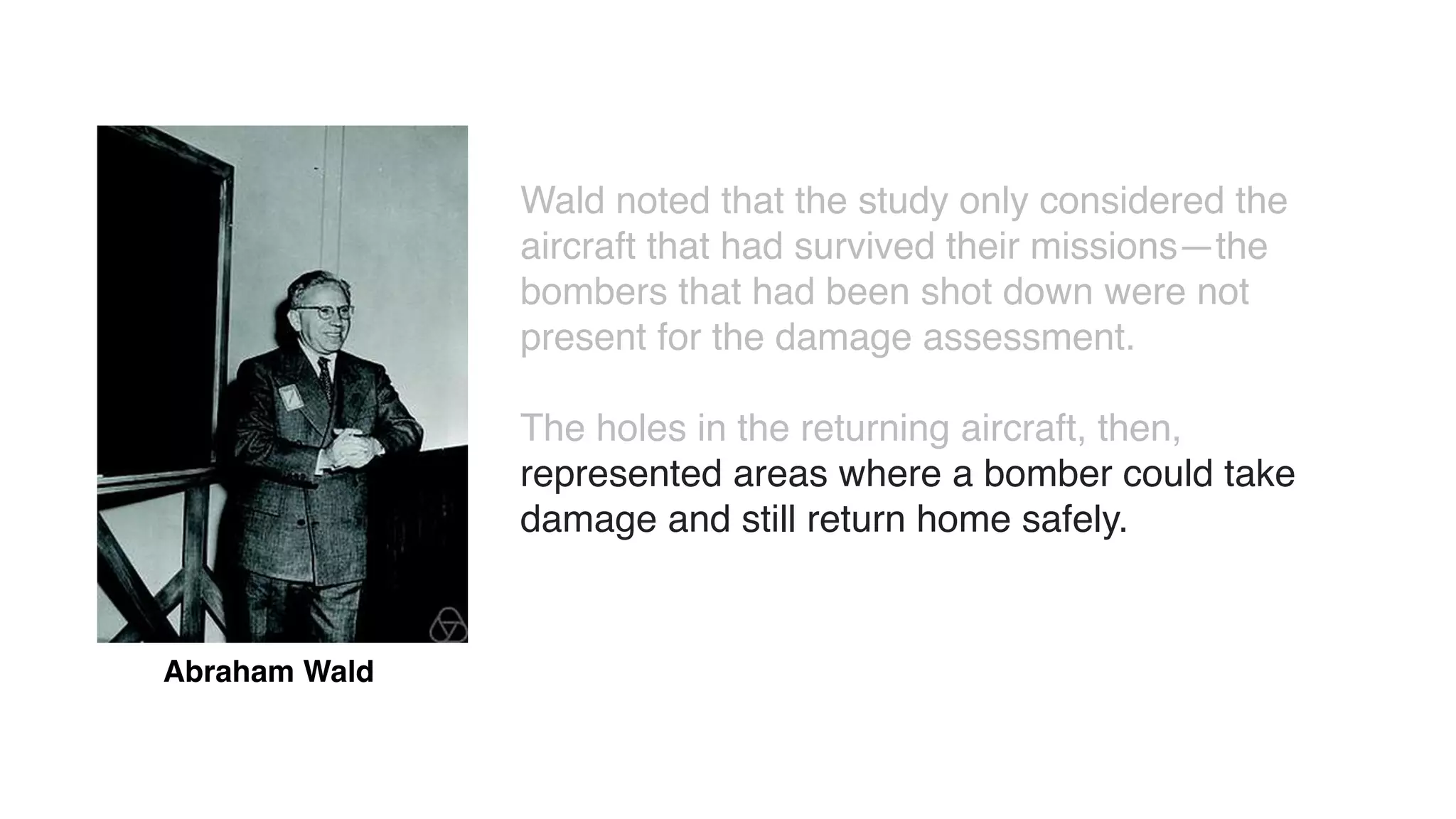 Abraham Wald

Wald noted that the study only considered the aircraft that had survived their missions—the bombers that had been shot down were not present for the damage assessment.

The holes in the returning aircraft, then, represented areas where a bomber could take damage and still return home safely.